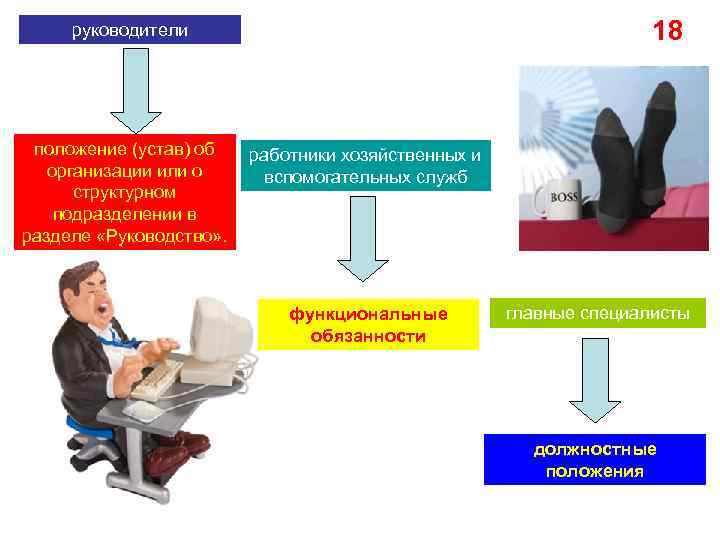 руководители

18

положение (устав) об организации или о структурном подразделении в разделе «Руководство».

работники хозяйственных и вспомогательных служб

BOSS

функциональные обязанности

главные специалисты

должностные положения